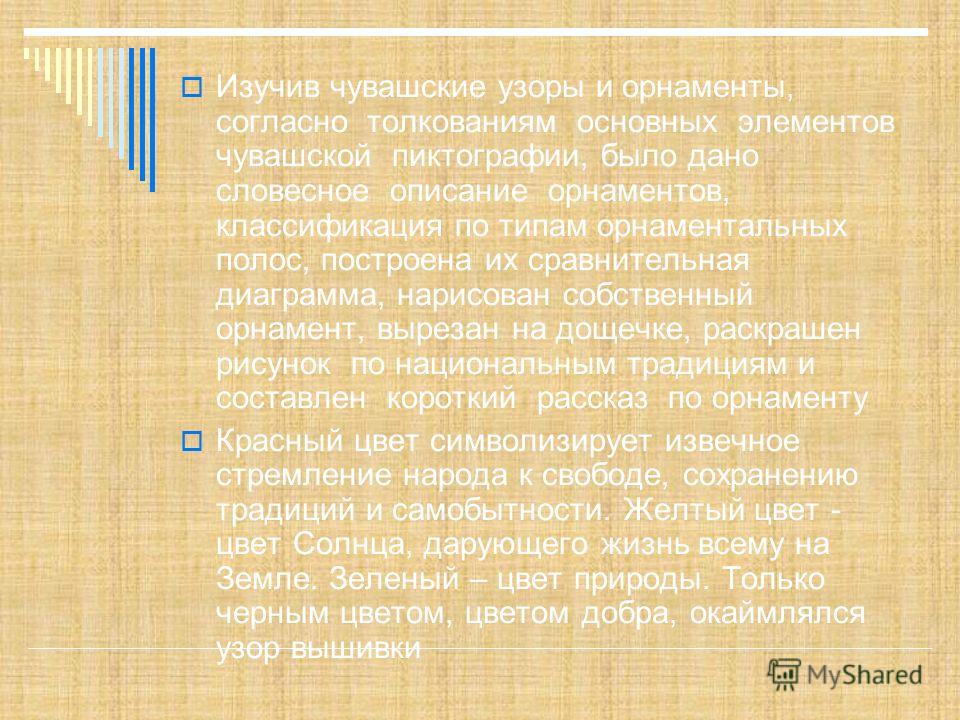 Изучив чувашские узоры и орнаменты, согласно толкованиям основных элементов чувашской пиктографии, было дано словесное описание орнаментов, классификация по типам орнаментальных полос, построена их сравнительная диаграмма, нарисован собственный орнамент, вырезан на дощечке, раскрашен рисунок по национальным традициям и составлен короткий рассказ по орнаменту

Красный цвет символизирует извечное стремление народа к свободе, сохранению традиций и самобытности. Желтый цвет - цвет Солнца, дарующего жизнь всему на Земле. Зеленый – цвет природы. Только черным цветом, цветом добра, окаймлялся узор вышивки

MyShared